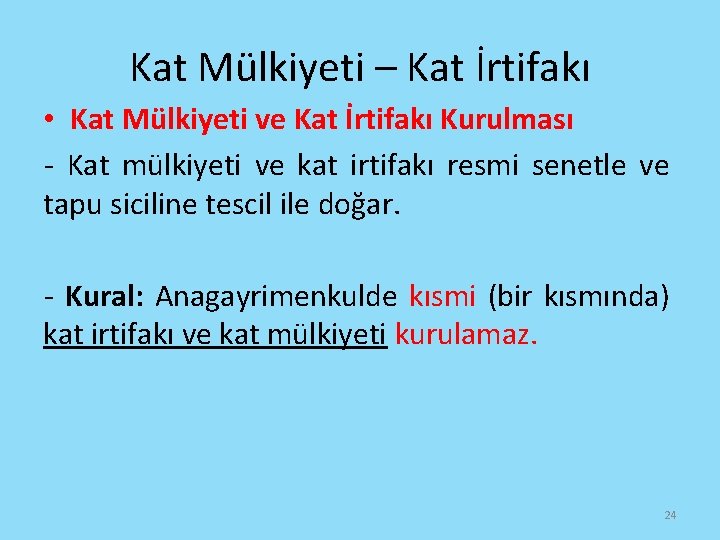 Kat Mülkiyeti – Kat İrtifakı

• Kat Mülkiyeti ve Kat İrtifakı Kurulması

- Kat mülkiyeti ve kat irtifakı resmi senetle ve tapu siciline tescil ile doğar.

- Kural: Anagayrimenkulde kısmi (bir kısmında) kat irtifakı ve kat mülkiyeti kurulamaz.

24